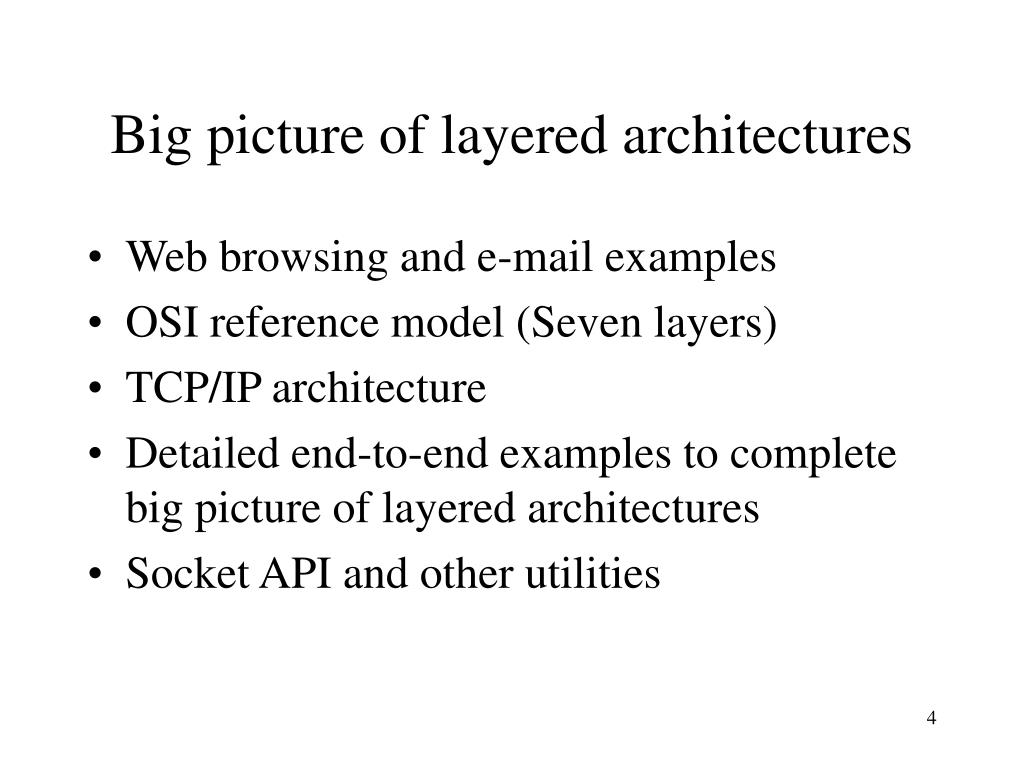 Big picture of layered architectures

• Web browsing and e-mail examples
• OSI reference model (Seven layers)
• TCP/IP architecture
• Detailed end-to-end examples to complete big picture of layered architectures
• Socket API and other utilities

4